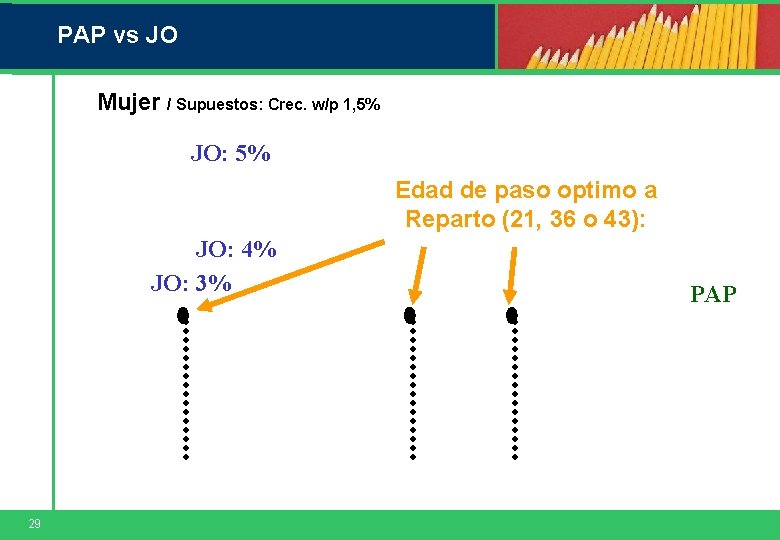 PAP vs JO

Mujer / Supuestos: Crec. w/p 1,5%

JO: 5%

Edad de paso optimo a Reparto (21, 36 o 43):

JO: 4%

JO: 3%

PAP

29